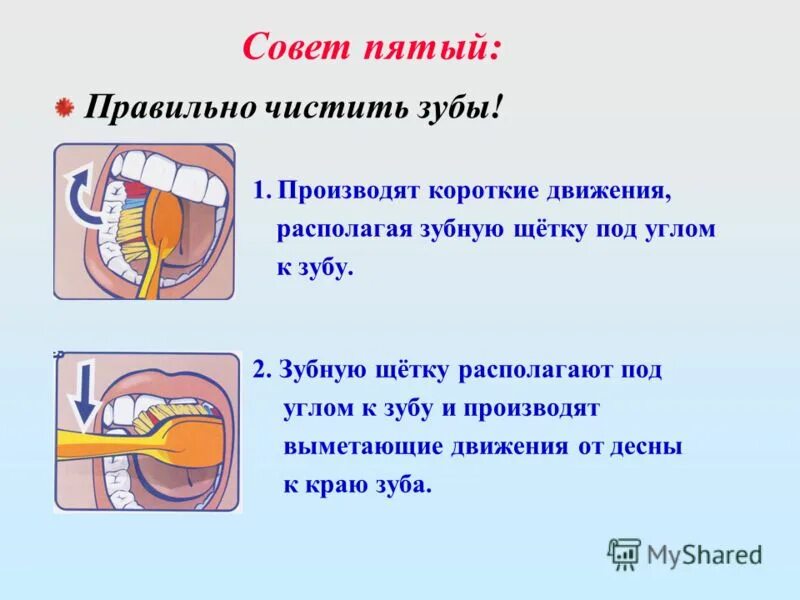 Совет пятый:

Правильно чистить зубы!

1. Производят короткие движения, располагая зубную щётку под углом к зубу.

2. Зубную щётку располагают под углом к зубу и производят выметающие движения от десны к краю зуба.

MyShared